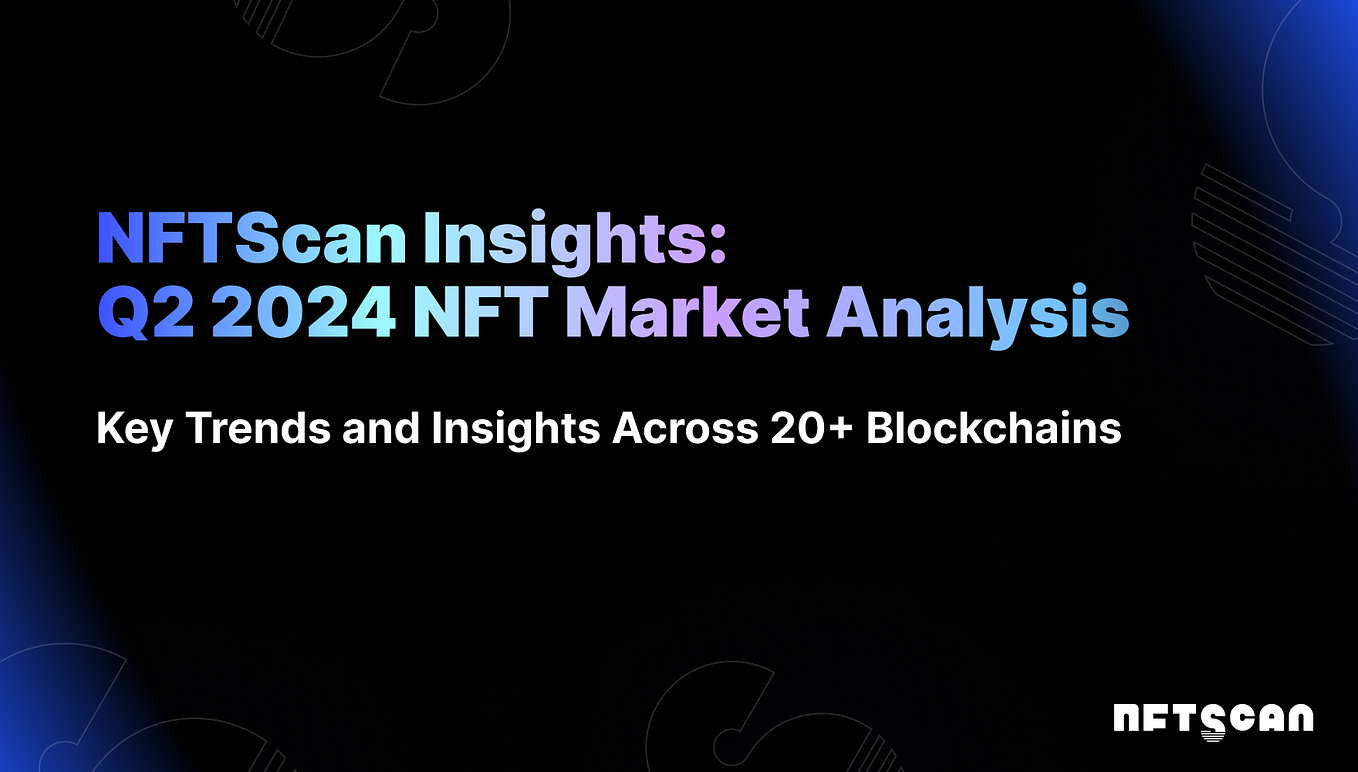 NFTScan Insights:
Q2 2024 NFT Market Analysis

Key Trends and Insights Across 20+ Blockchains

NFTSCAN